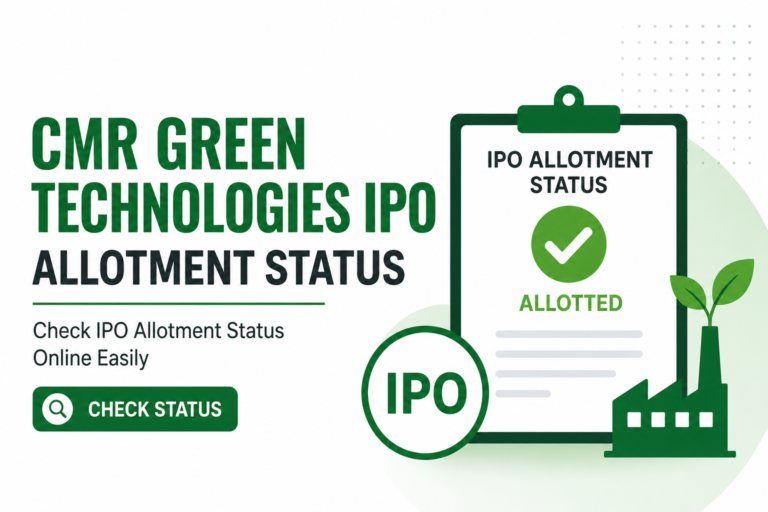 CMR GREEN TECHNOLOGIES IPO ALLOTMENT STATUS

Check IPO Allotment Status Online Easily

CHECK STATUS

IPO ALLOTMENT STATUS

ALLOTTED

IPO